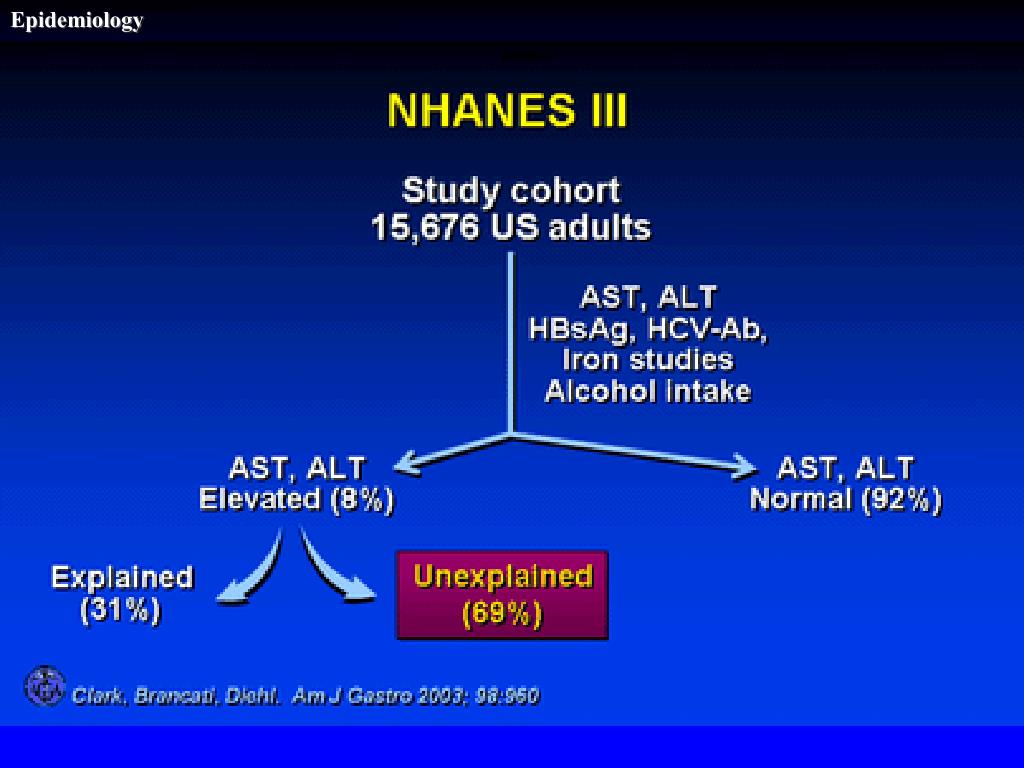 Epidemiology

NHANES III

Study cohort
15,676 US adults

AST, ALT
HBsAg, HCV-Ab,
Iron studies
Alcohol intake

AST, ALT
Elevated (8%)

AST, ALT
Normal (92%)

Explained
(31%)

Unexplained
(69%)

Clark, Brancati, Diehl. Am J Gastro 2003; 98:960